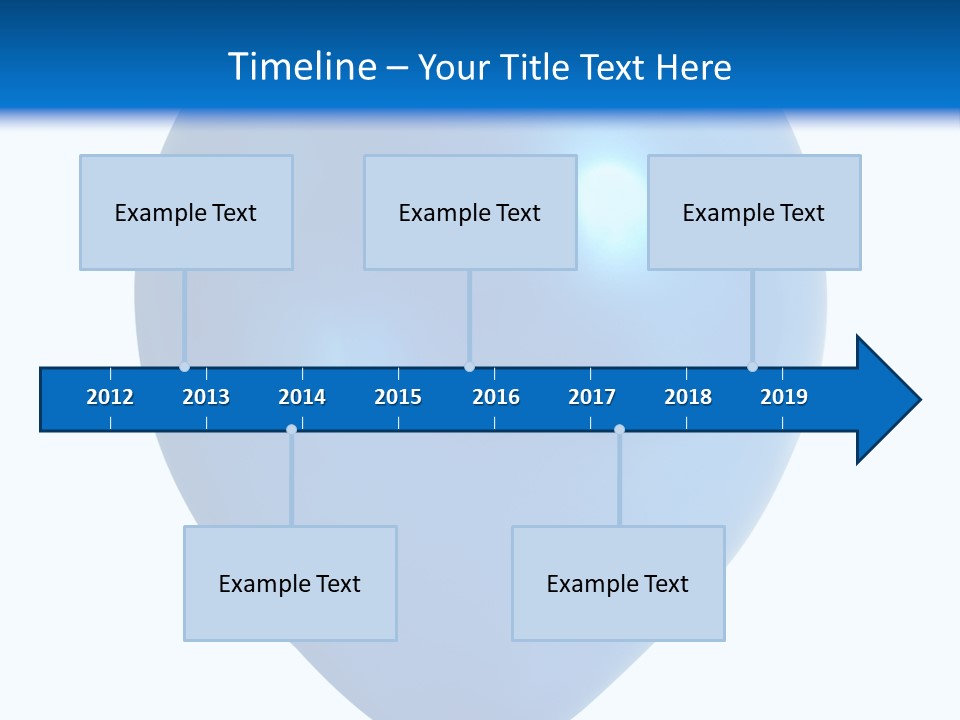 Timeline – Your Title Text Here

Example Text

Example Text

Example Text

2012 2013 2014 2015 2016 2017 2018 2019

Example Text

Example Text